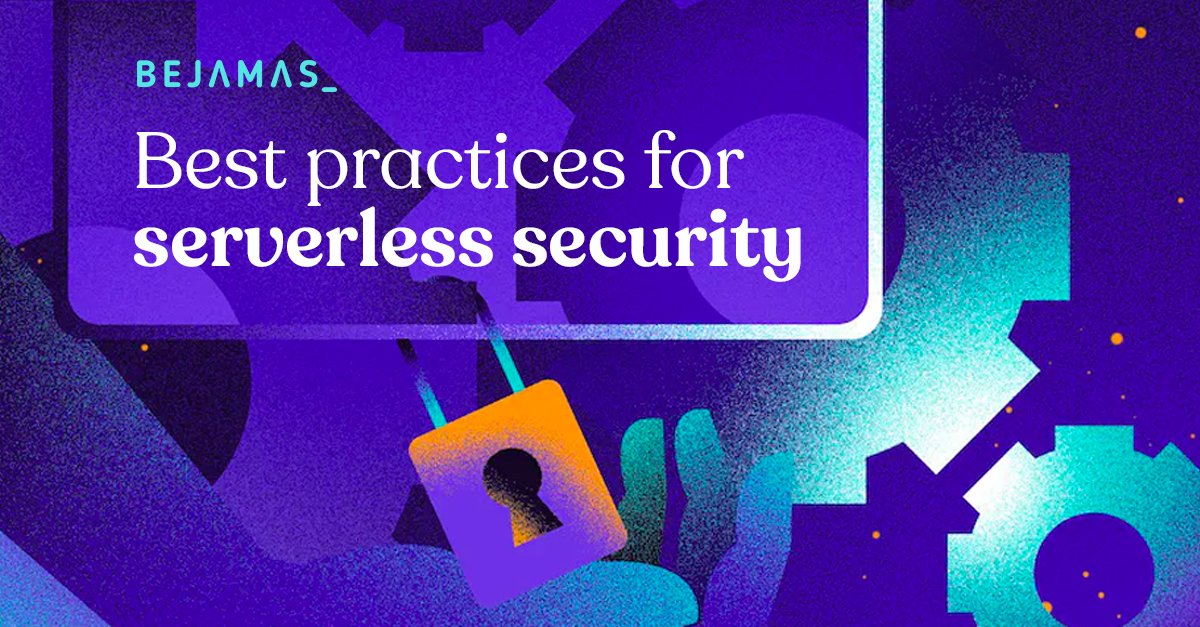 BEJAMAS_

Best practices for
serverless security